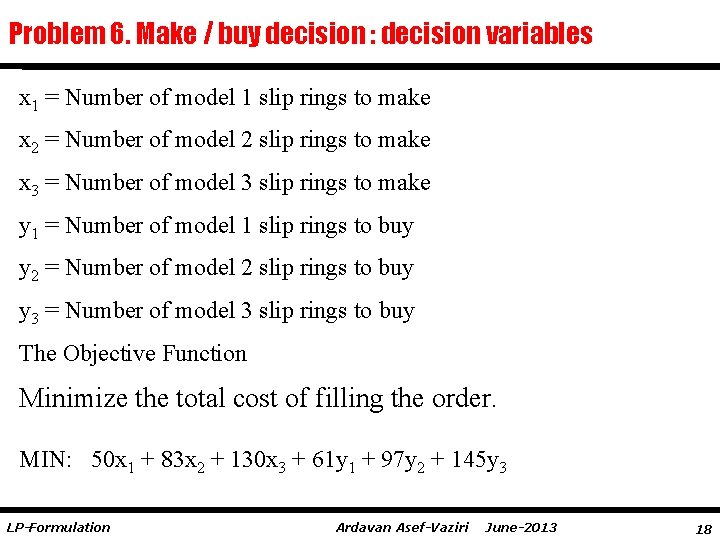 Problem 6. Make / buy decision : decision variables

$x_1$ = Number of model 1 slip rings to make

$x_2$ = Number of model 2 slip rings to make

$x_3$ = Number of model 3 slip rings to make

$y_1$ = Number of model 1 slip rings to buy

$y_2$ = Number of model 2 slip rings to buy

$y_3$ = Number of model 3 slip rings to buy

The Objective Function

Minimize the total cost of filling the order.

MIN: $50x_1 + 83x_2 + 130x_3 + 61y_1 + 97y_2 + 145y_3$

LP-Formulation

Ardavan Asef-Vaziri June-2013

18